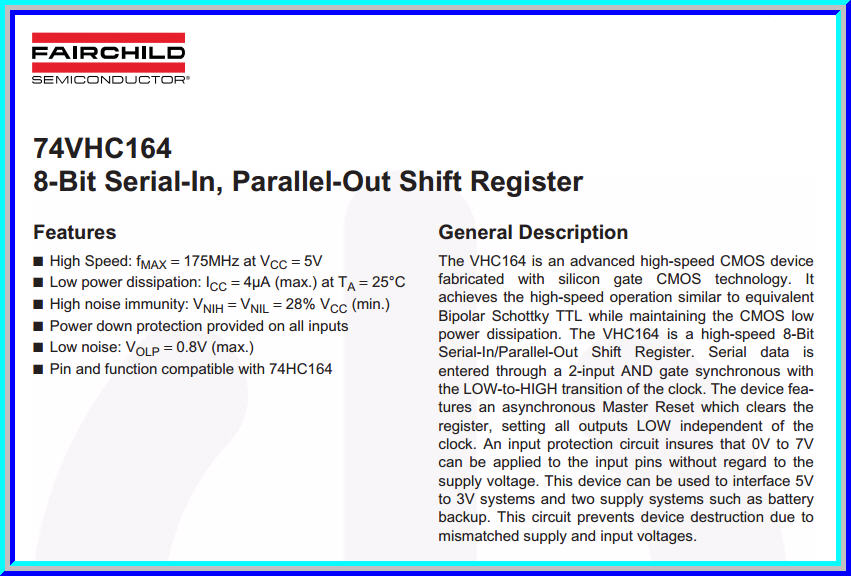 FAIRCHILD
SEMICONDUCTOR®

74VHC164
8-Bit Serial-In, Parallel-Out Shift Register

Features

■ High Speed: $f_{MAX}$ = 175MHz at $V_{CC}$ = 5V
■ Low power dissipation: $I_{CC}$ = 4μA (max.) at $T_A$ = 25°C
■ High noise immunity: $V_{NIH}$ = $V_{NIL}$ = 28% $V_{CC}$ (min.)
■ Power down protection provided on all inputs
■ Low noise: $V_{OLP}$ = 0.8V (max.)
■ Pin and function compatible with 74HC164

General Description

The VHC164 is an advanced high-speed CMOS device fabricated with silicon gate CMOS technology. It achieves the high-speed operation similar to equivalent Bipolar Schottky TTL while maintaining the CMOS low power dissipation. The VHC164 is a high-speed 8-Bit Serial-In/Parallel-Out Shift Register. Serial data is entered through a 2-input AND gate synchronous with the LOW-to-HIGH transition of the clock. The device features an asynchronous Master Reset which clears the register, setting all outputs LOW independent of the clock. An input protection circuit insures that 0V to 7V can be applied to the input pins without regard to the supply voltage. This device can be used to interface 5V to 3V systems and two supply systems such as battery backup. This circuit prevents device destruction due to mismatched supply and input voltages.